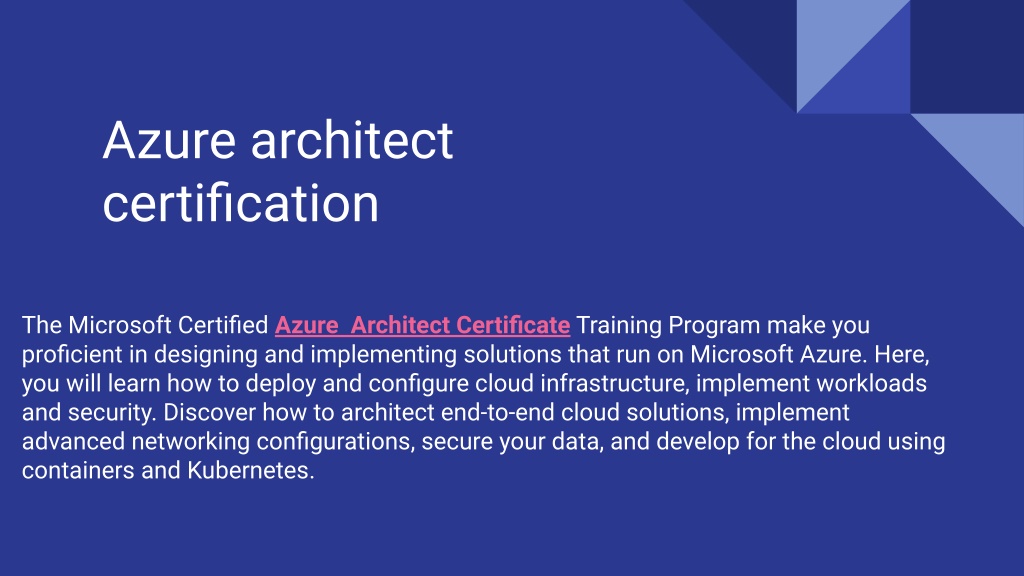 Azure architect certification

The Microsoft Certified Azure  Architect Certificate Training Program make you proficient in designing and implementing solutions that run on Microsoft Azure. Here, you will learn how to deploy and configure cloud infrastructure, implement workloads and security. Discover how to architect end-to-end cloud solutions, implement advanced networking configurations, secure your data, and develop for the cloud using containers and Kubernetes.